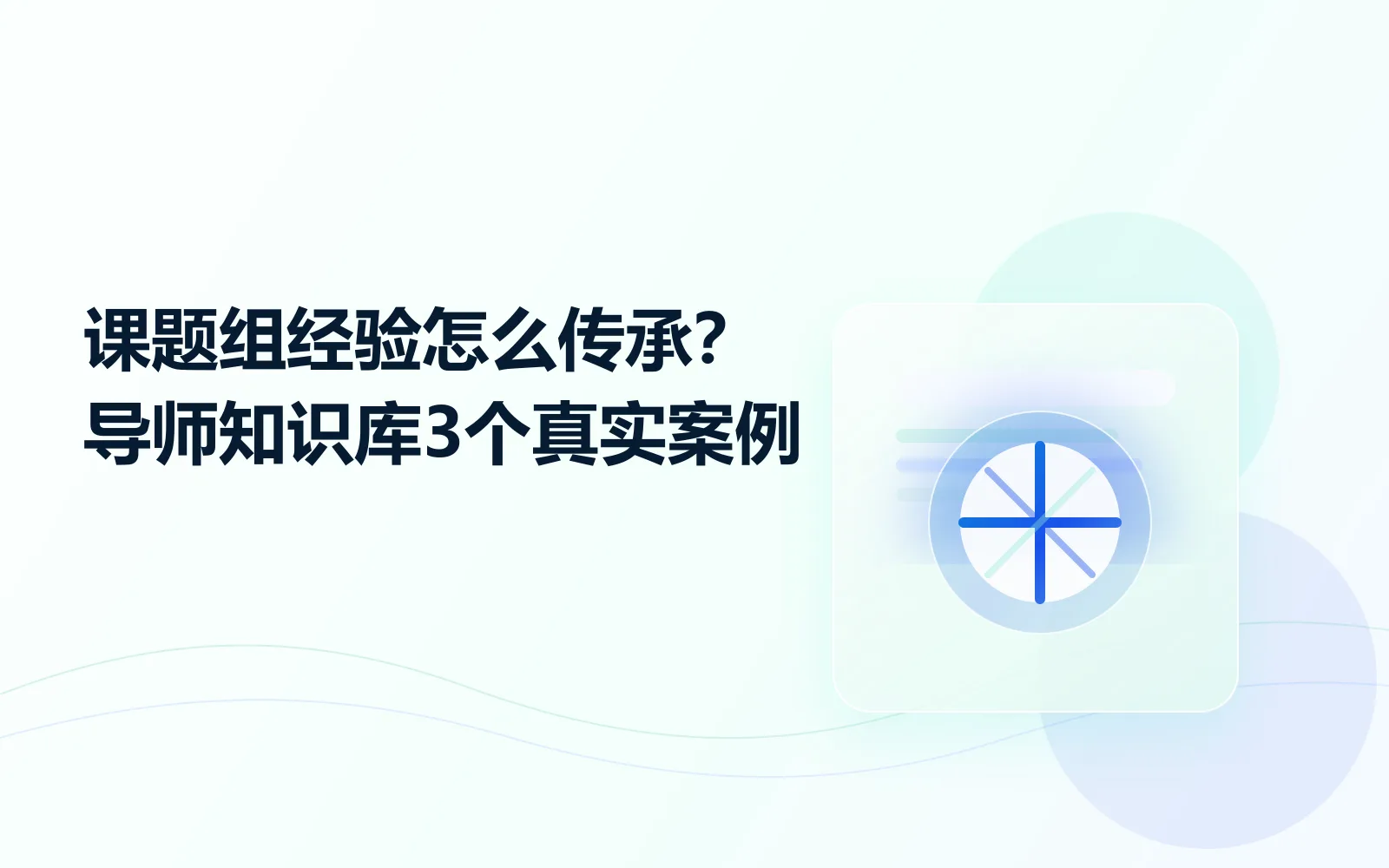 课题组经验怎么传承?
导师知识库3个真实案例